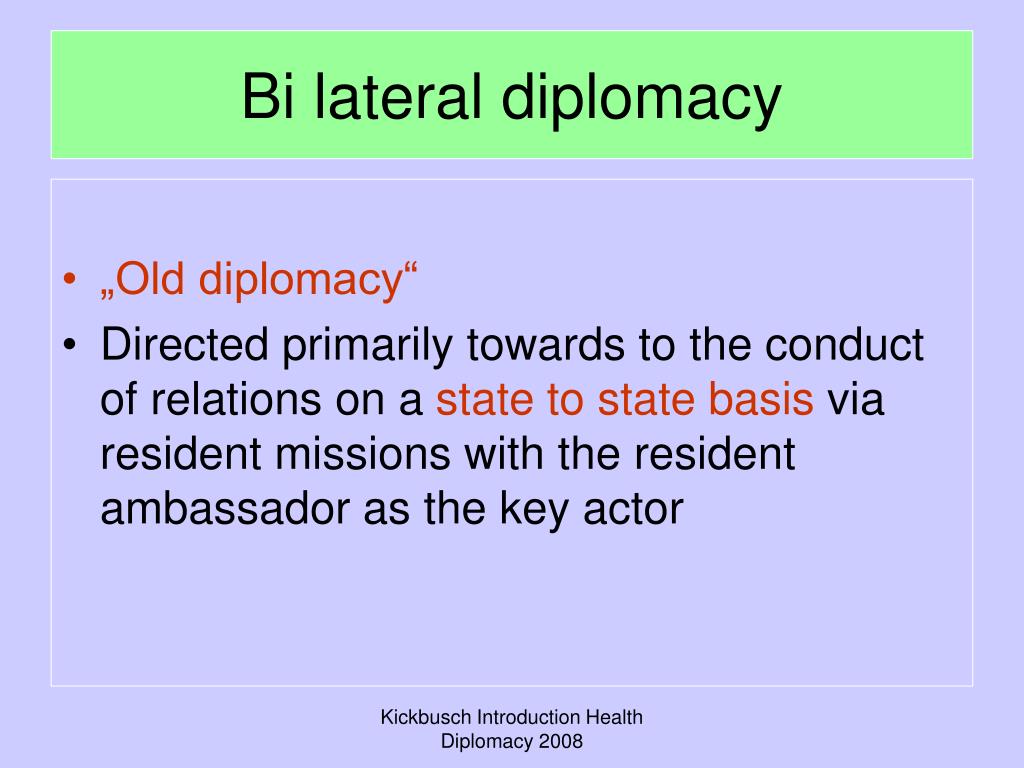 Bi lateral diplomacy

• „Old diplomacy“
• Directed primarily towards to the conduct of relations on a state to state basis via resident missions with the resident ambassador as the key actor

Kickbusch Introduction Health Diplomacy 2008